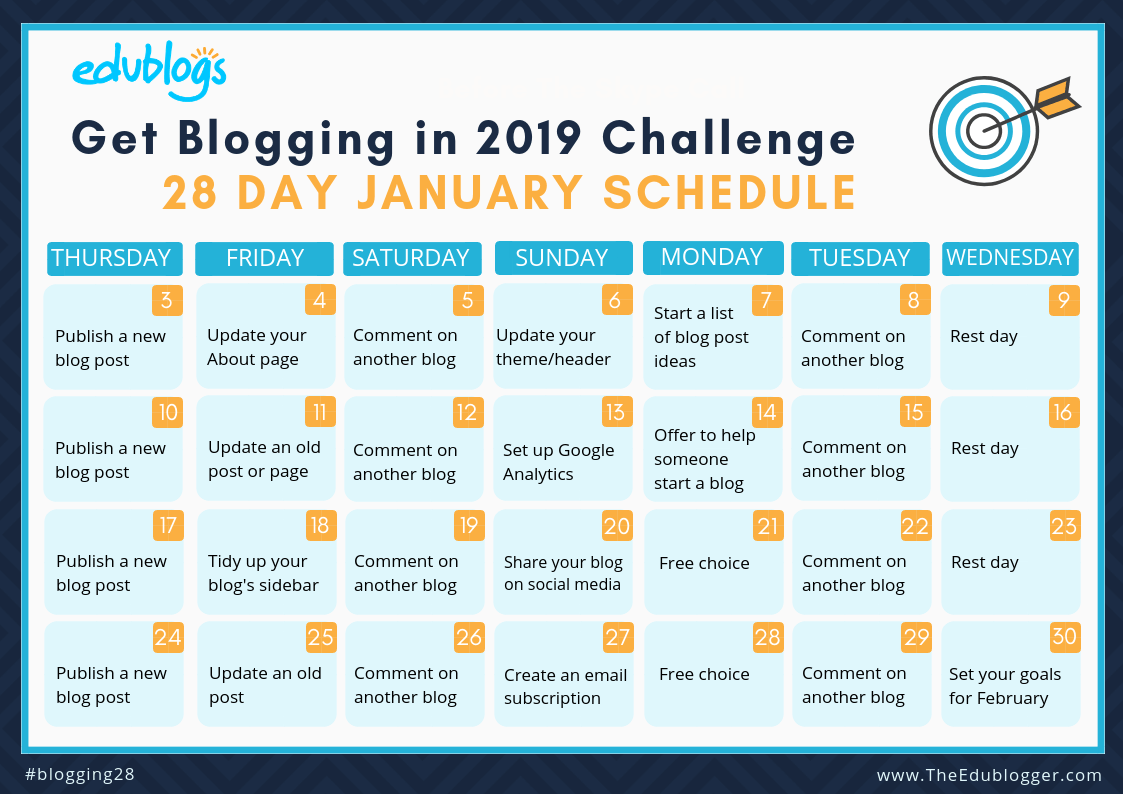 edublogs

Get Blogging in 2019 Challenge

28 DAY JANUARY SCHEDULE

| THURSDAY | FRIDAY | SATURDAY | SUNDAY | MONDAY | TUESDAY | WEDNESDAY |
|---|---|---|---|---|---|---|
| 3 Publish a new blog post | 4 Update your About page | 5 Comment on another blog | 6 Update your theme/header | 7 Start a list of blog post ideas | 8 Comment on another blog | 9 Rest day |
| 10 Publish a new blog post | 11 Update an old post or page | 12 Comment on another blog | 13 Set up Google Analytics | 14 Offer to help someone start a blog | 15 Comment on another blog | 16 Rest day |
| 17 Publish a new blog post | 18 Tidy up your blog's sidebar | 19 Comment on another blog | 20 Share your blog on social media | 21 Free choice | 22 Comment on another blog | 23 Rest day |
| 24 Publish a new blog post | 25 Update an old post | 26 Comment on another blog | 27 Create an email subscription | 28 Free choice | 29 Comment on another blog | 30 Set your goals for February |

#blogging28

www.TheEdublogger.com